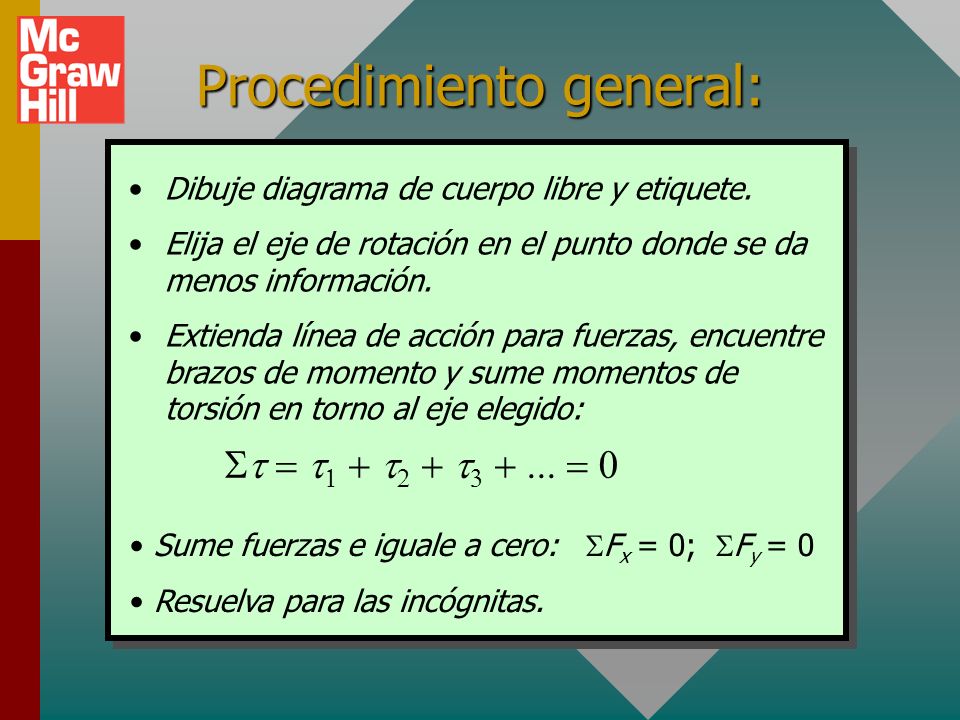 Mc Graw Hill

Procedimiento general:

• Dibuje diagrama de cuerpo libre y etiquete.

• Elija el eje de rotación en el punto donde se da menos información.

• Extienda línea de acción para fuerzas, encuentre brazos de momento y sume momentos de torsión en torno al eje elegido:

$\Sigma\tau = \tau_1 + \tau_2 + \tau_3 + ... = 0$

• Sume fuerzas e iguale a cero: $\Sigma F_x = 0$; $\Sigma F_y = 0$

• Resuelva para las incógnitas.